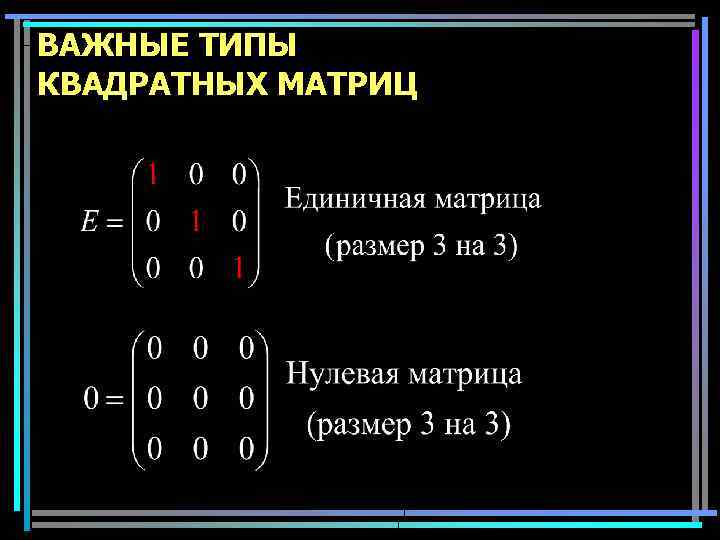 ВАЖНЫЕ ТИПЫ КВАДРАТНЫХ МАТРИЦ

$E = \begin{pmatrix} 1 & 0 & 0 \\ 0 & 1 & 0 \\ 0 & 0 & 1 \end{pmatrix}$ Единичная матрица (размер 3 на 3)

$0 = \begin{pmatrix} 0 & 0 & 0 \\ 0 & 0 & 0 \\ 0 & 0 & 0 \end{pmatrix}$ Нулевая матрица (размер 3 на 3)